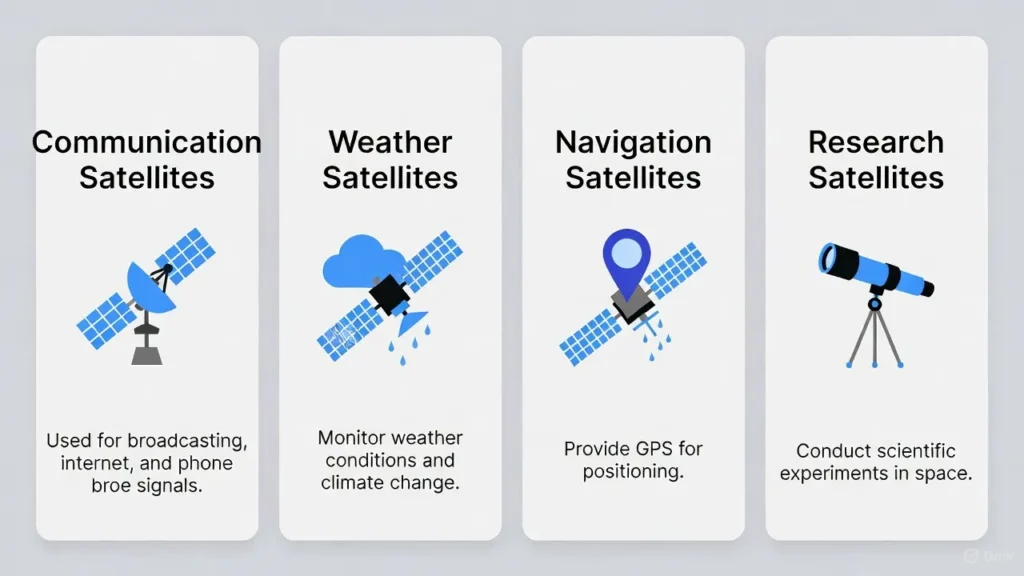 Communication Satellites

Used for broadcasting, internet, and phone broe signals.

Weather Satellites

Monitor weather conditions and climate change.

Navigation Satellites

Provide GPS for positioning.

Research Satellites

Conduct scientific experiments in space.